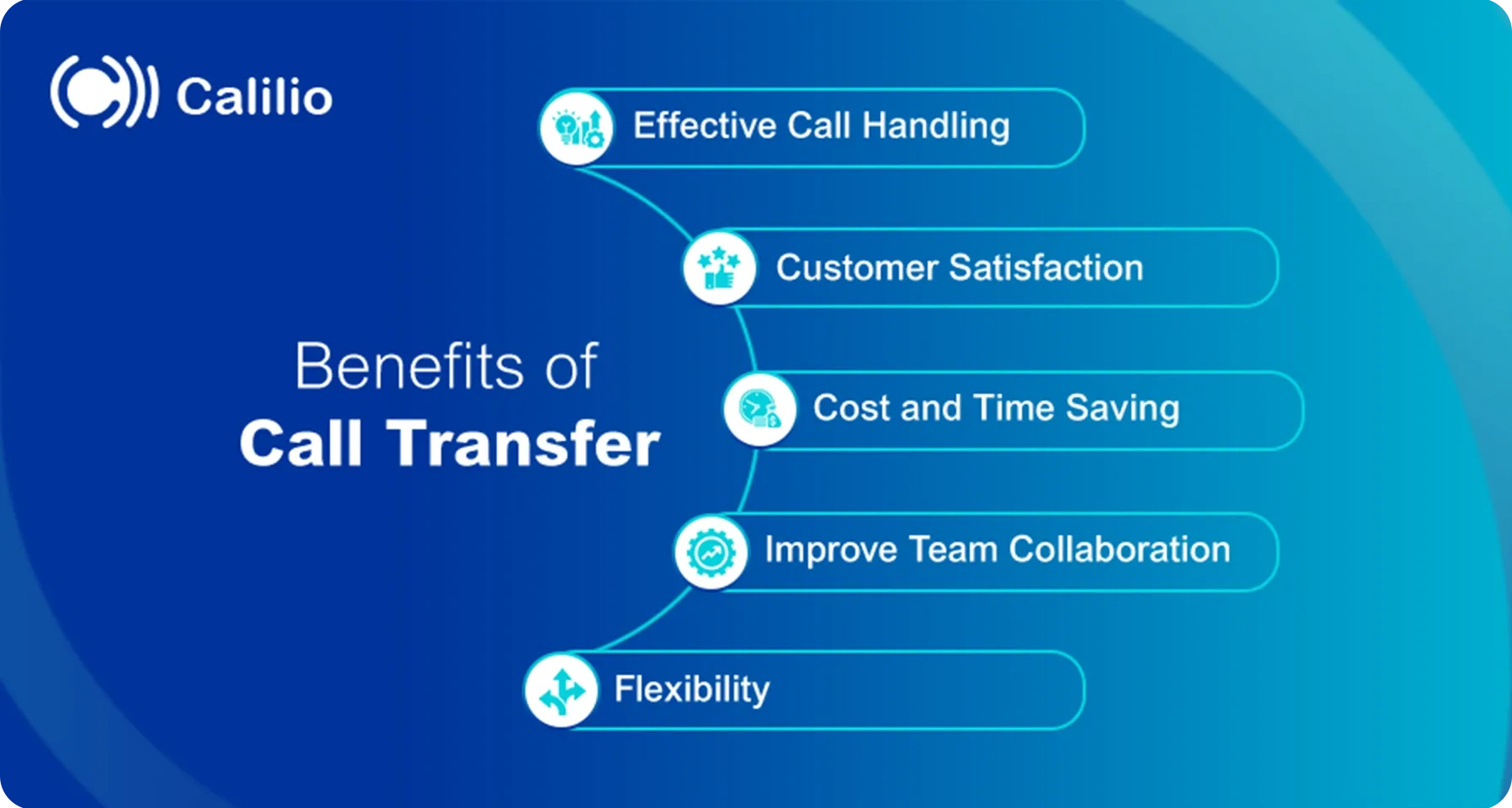 Calilio

Benefits of
Call Transfer

Effective Call Handling

Customer Satisfaction

Cost and Time Saving

Improve Team Collaboration

Flexibility